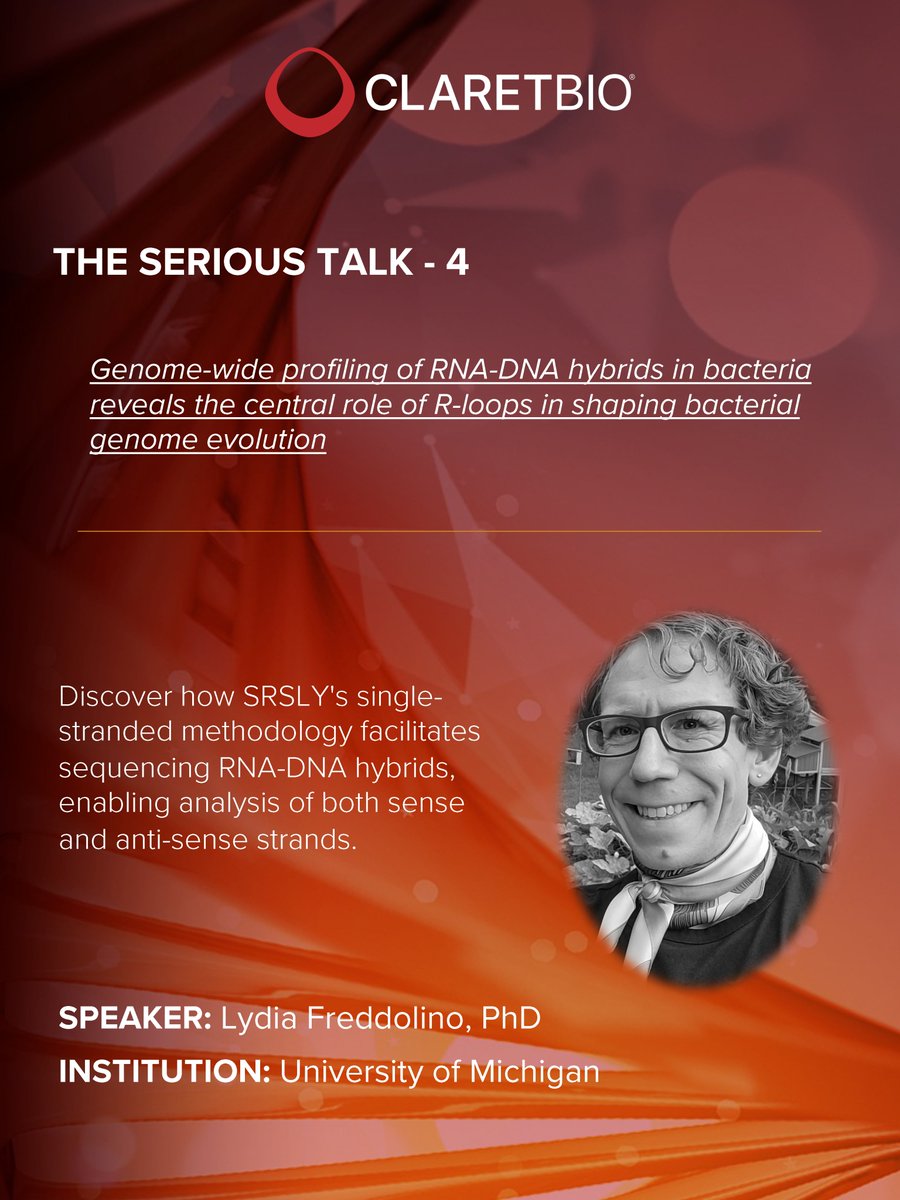 CLARETBIO®

THE SERIOUS TALK - 4

Genome-wide profiling of RNA-DNA hybrids in bacteria reveals the central role of R-loops in shaping bacterial genome evolution

Discover how SRSLY's single-stranded methodology facilitates sequencing RNA-DNA hybrids, enabling analysis of both sense and anti-sense strands.

SPEAKER: Lydia Freddolino, PhD

INSTITUTION: University of Michigan